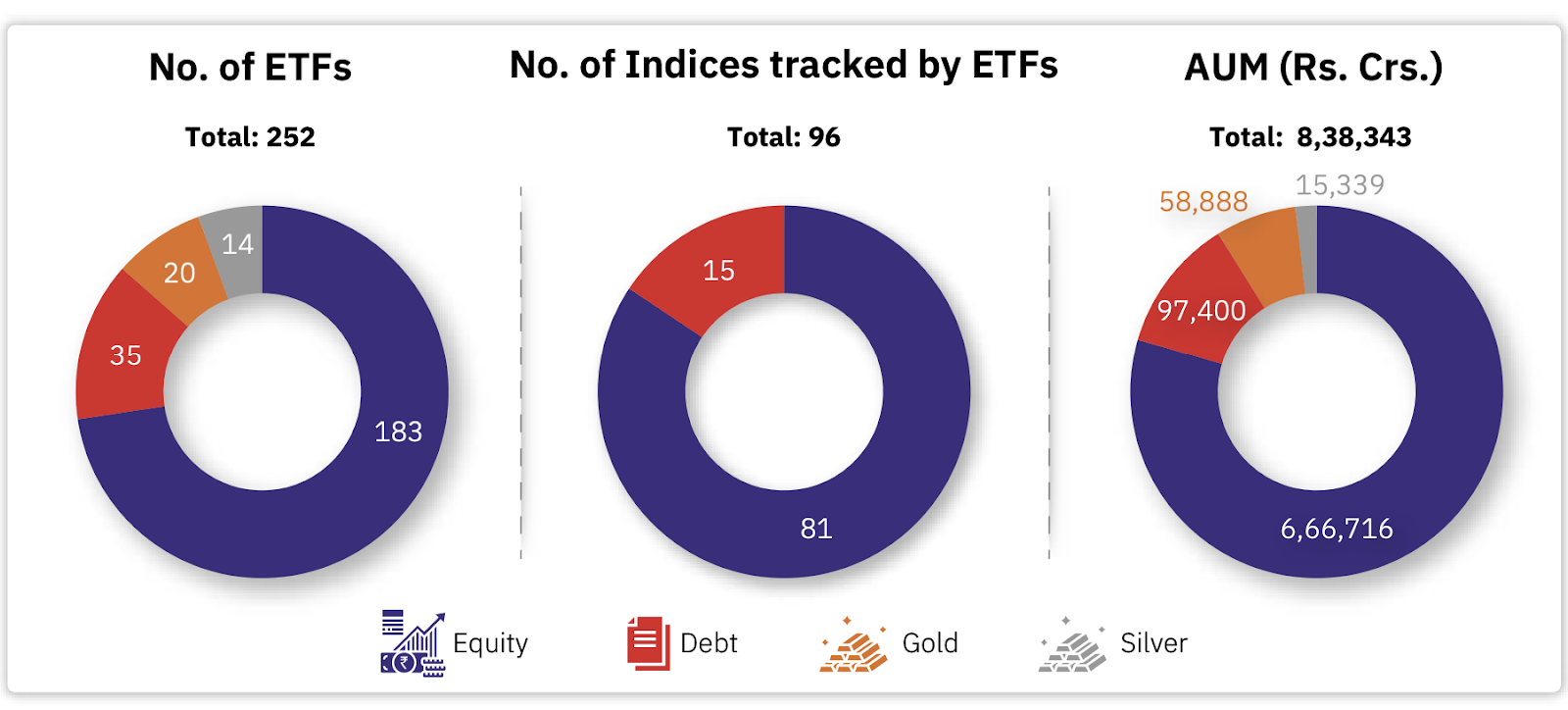 No. of ETFs

Total: 252

14
20
35
183

No. of Indices tracked by ETFs

Total: 96

15
81

AUM (Rs. Crs.)

Total: 8,38,343

58,888
15,339
97,400
6,66,716

Equity Debt Gold Silver